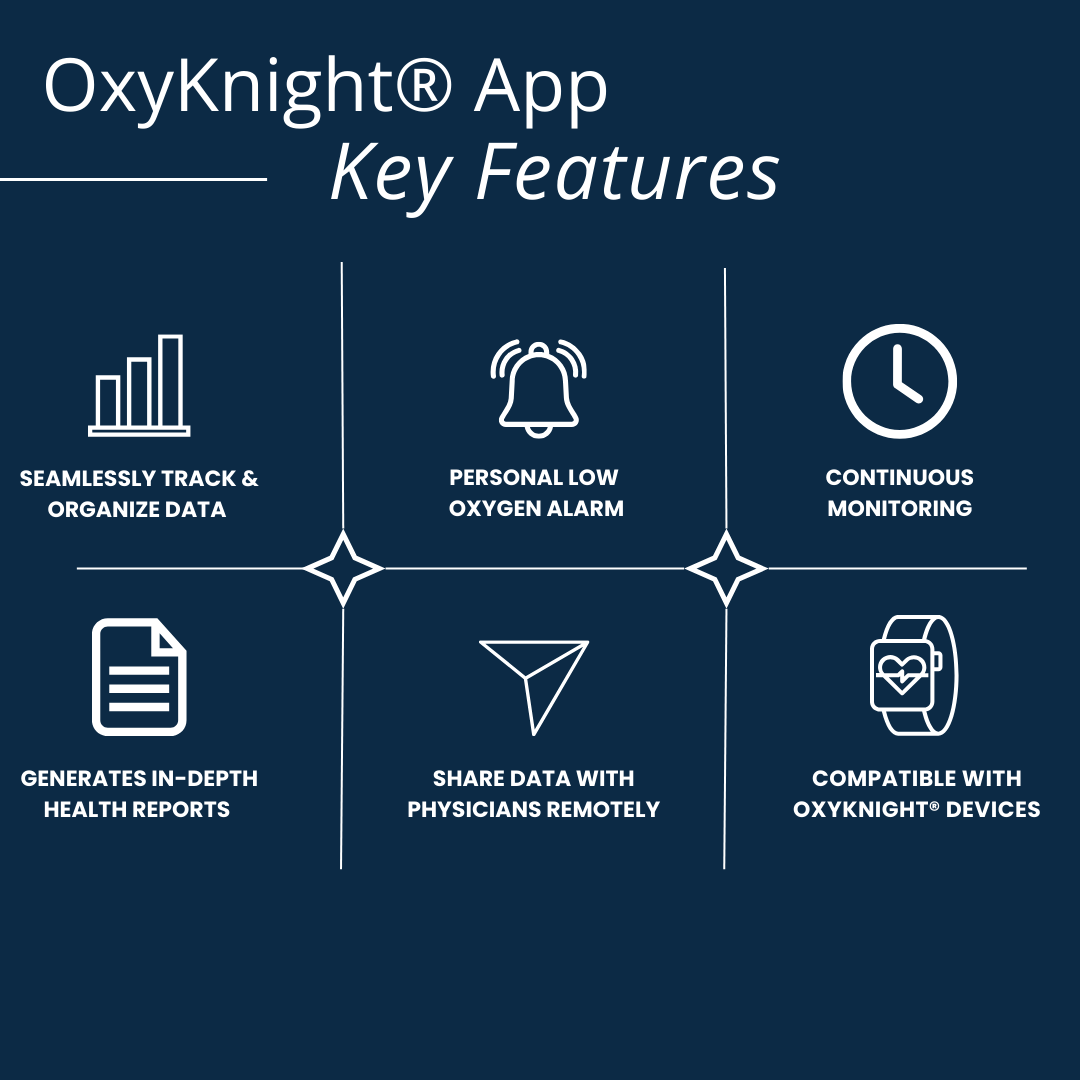 OxyKnight® App
Key Features

SEAMLESSLY TRACK & ORGANIZE DATA

PERSONAL LOW OXYGEN ALARM

CONTINUOUS MONITORING

GENERATES IN-DEPTH HEALTH REPORTS

SHARE DATA WITH PHYSICIANS REMOTELY

COMPATIBLE WITH OXYKNIGHT® DEVICES